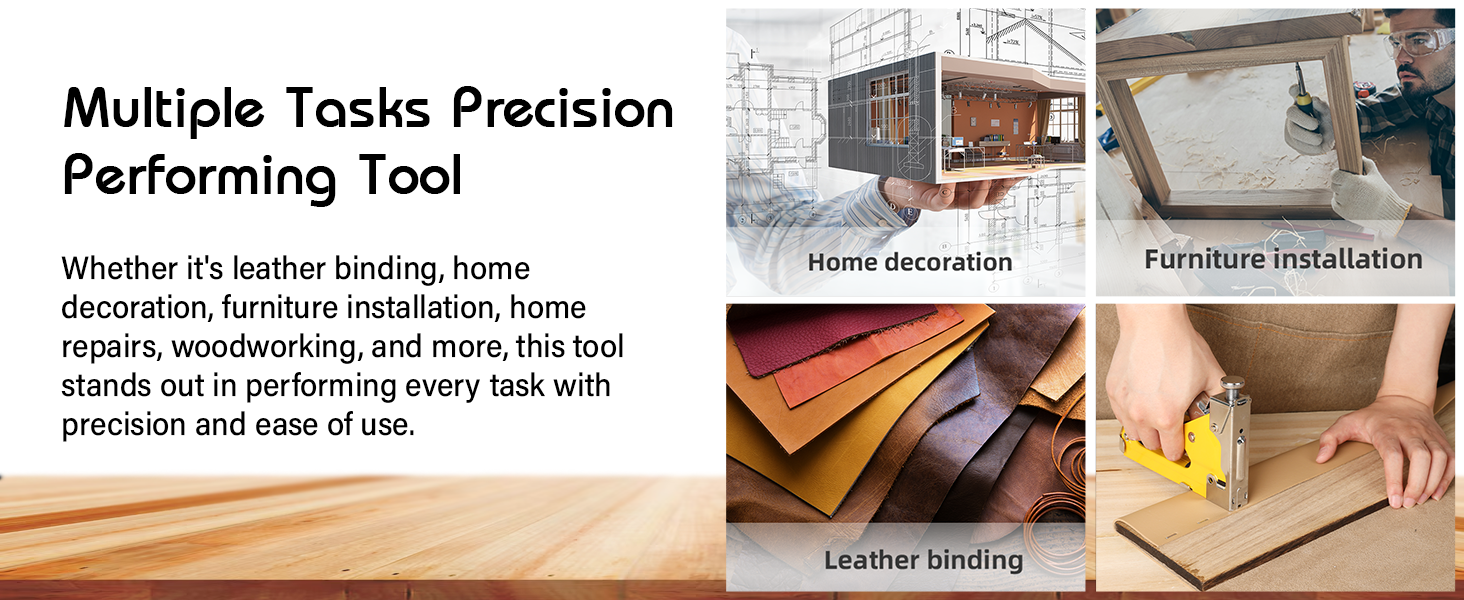 Multiple Tasks Precision Performing Tool

Whether it's leather binding, home decoration, furniture installation, home repairs, woodworking, and more, this tool stands out in performing every task with precision and ease of use.

Home decoration

Furniture installation

Leather binding